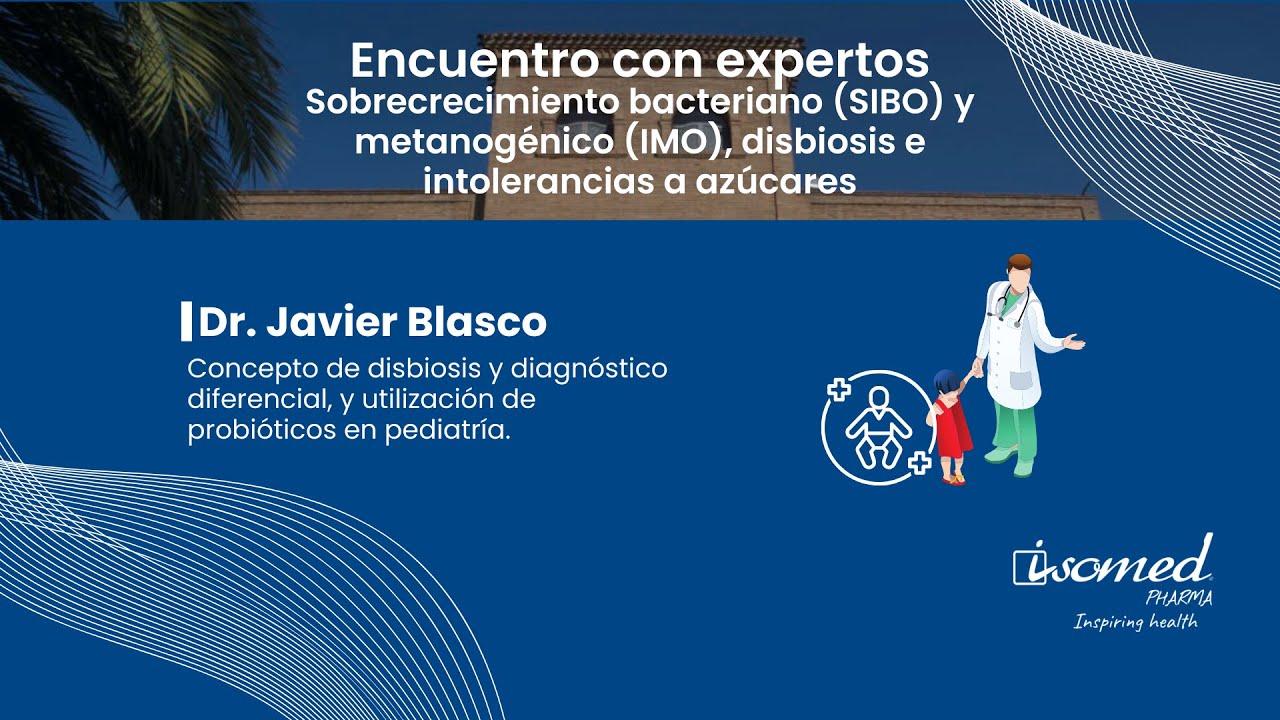 Encuentro con expertos
Sobrecrecimiento bacteriano (SIBO) y metanogénico (IMO), disbiosis e intolerancias a azúcares

Dr. Javier Blasco

Concepto de disbiosis y diagnóstico diferencial, y utilización de probióticos en pediatría.

isomed PHARMA
Inspiring health